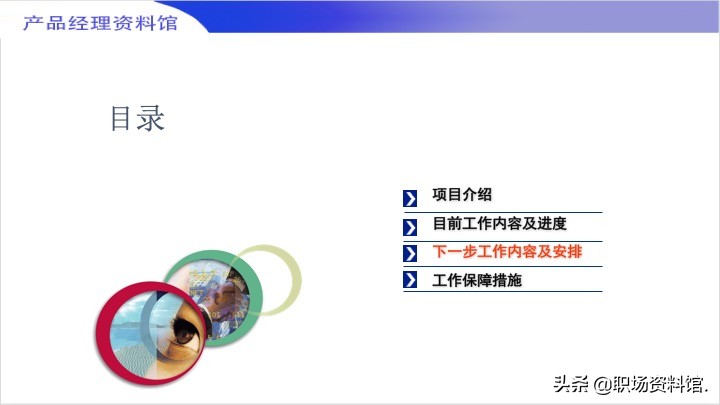 产品经理资料馆

目录

项目介绍

目前工作内容及进度

下一步工作内容及安排

工作保障措施

头条 @职场资料馆.